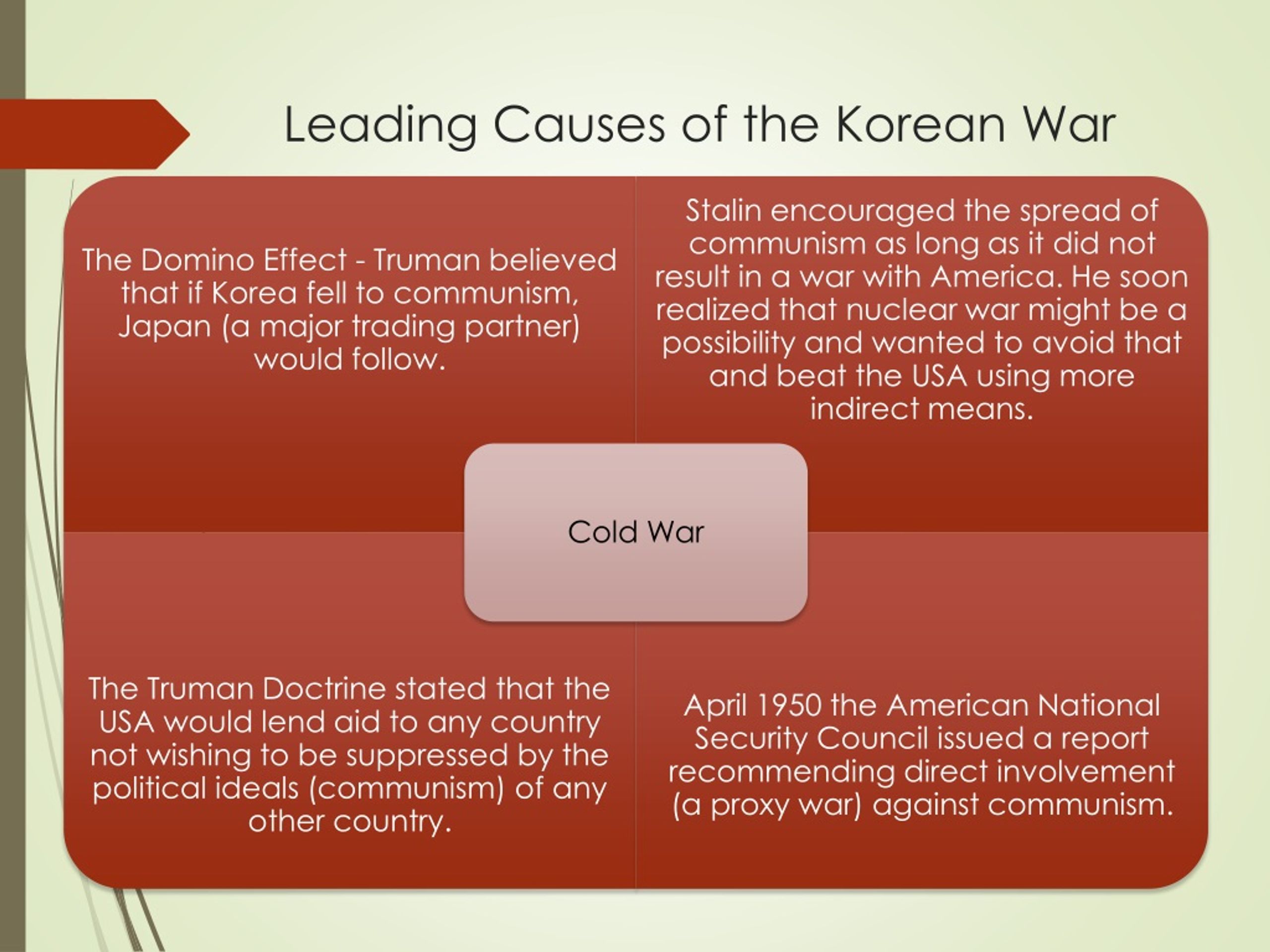 Leading Causes of the Korean War

The Domino Effect - Truman believed that if Korea fell to communism, Japan (a major trading partner) would follow.

Stalin encouraged the spread of communism as long as it did not result in a war with America. He soon realized that nuclear war might be a possibility and wanted to avoid that and beat the USA using more indirect means.

Cold War

The Truman Doctrine stated that the USA would lend aid to any country not wishing to be suppressed by the political ideals (communism) of any other country.

April 1950 the American National Security Council issued a report recommending direct involvement (a proxy war) against communism.